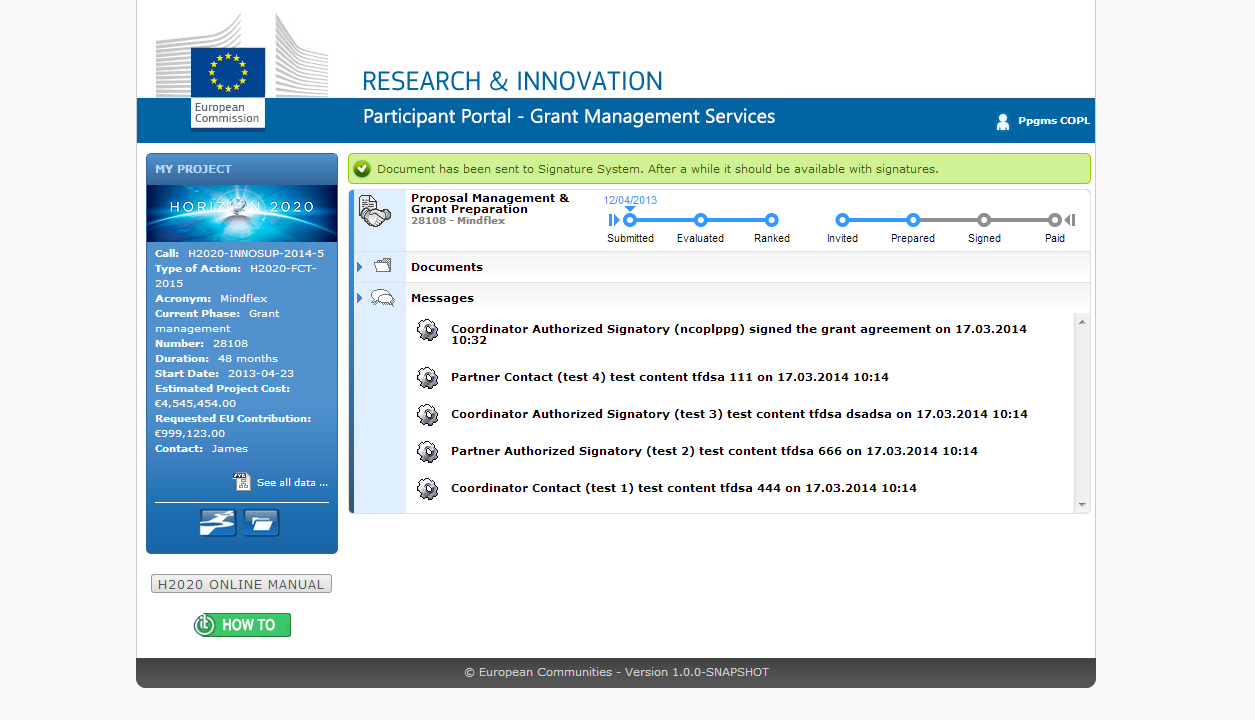 European Commission

RESEARCH & INNOVATION

Participant Portal - Grant Management Services

Ppgms COPL

MY PROJECT

HORIZON 2020

Call: H2020-INNOSUP-2014-5
Type of Action: H2020-FCT-2015
Acronym: Mindflex
Current Phase: Grant management
Number: 28108
Duration: 48 months
Start Date: 2013-04-23
Estimated Project Cost: €4,545,454.00
Requested EU Contribution: €999,123.00
Contact: James

See all data ...

H2020 ONLINE MANUAL

HOW TO

Document has been sent to Signature System. After a while it should be available with signatures.

Proposal Management & Grant Preparation
28108 - Mindflex

12/04/2013

Submitted Evaluated Ranked Invited Prepared Signed Paid

Documents

Messages

Coordinator Authorized Signatory (ncoplppg) signed the grant agreement on 17.03.2014 10:32

Partner Contact (test 4) test content tfdsa 111 on 17.03.2014 10:14

Coordinator Authorized Signatory (test 3) test content tfdsa dsadsa on 17.03.2014 10:14

Partner Authorized Signatory (test 2) test content tfdsa 666 on 17.03.2014 10:14

Coordinator Contact (test 1) test content tfdsa 444 on 17.03.2014 10:14

© European Communities - Version 1.0.0-SNAPSHOT